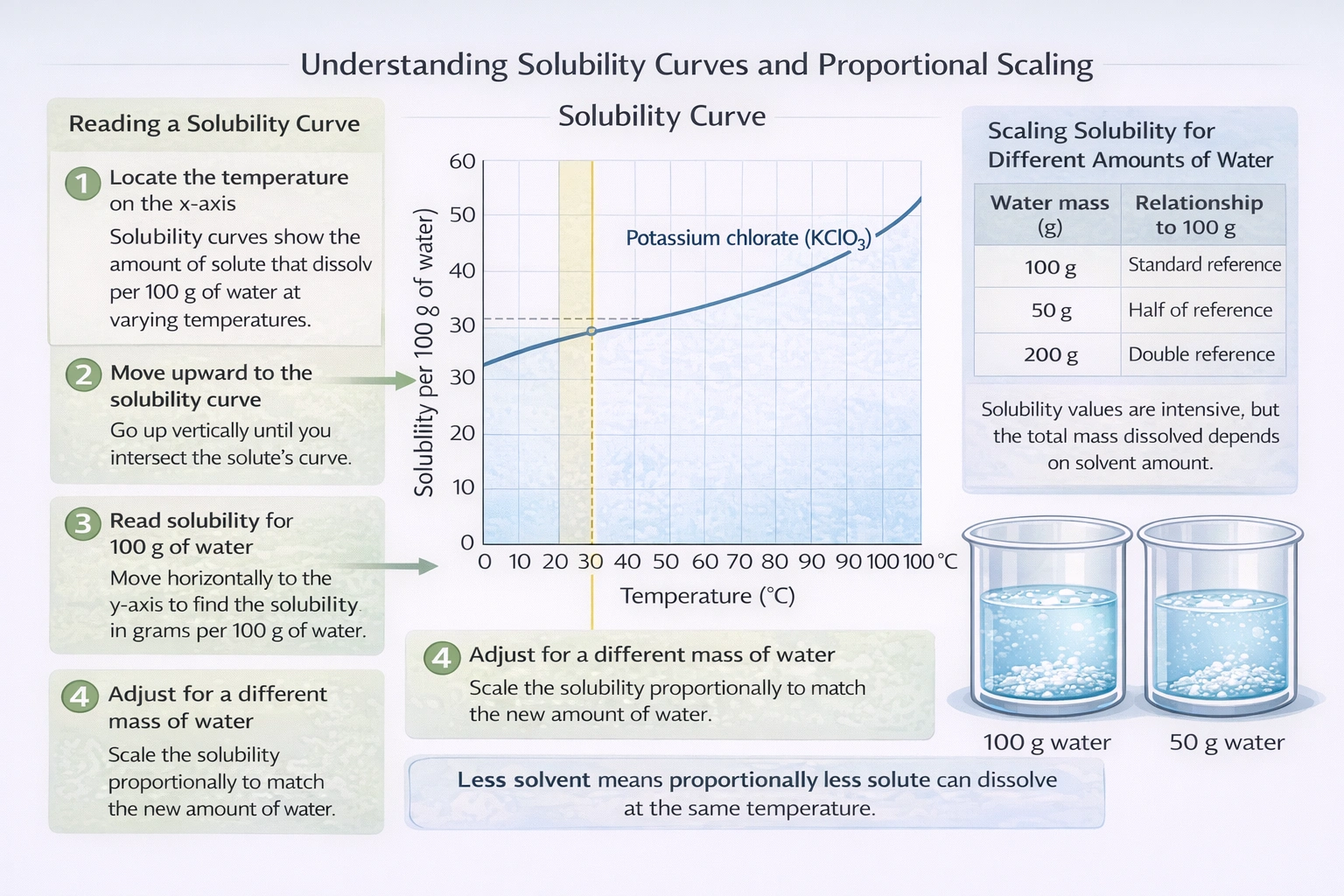 Understanding Solubility Curves and Proportional Scaling

Reading a Solubility Curve

1 Locate the temperature on the x-axis
Solubility curves show the amount of solute that dissolv per 100 g of water at varying temperatures.

2 Move upward to the solubility curve
Go up vertically until you intersect the solute's curve.

3 Read solubility for 100 g of water
Move horizontally to the y-axis to find the solubility in grams per 100 g of water.

4 Adjust for a different mass of water
Scale the solubility proportionally to match the new amount of water.

Solubility Curve

Solubility per 100 g of water)

60
50
40
30
30
20
10
0

Potassium chlorate ($KClO_3$)

0 10 20 30 40 50 60 70 80 90 90 100 100 °C

Temperature (°C)

4 Adjust for a different mass of water
Scale the solubility proportionally to match the new amount of water.

Less solvent means proportionally less solute can dissolve at the same temperature.

Scaling Solubility for Different Amounts of Water

| Water mass (g) | Relationship to 100 g |
|---|---|
| 100 g | Standard reference |
| 50 g | Half of reference |
| 200 g | Double reference |

Solubility values are intensive, but the total mass dissolved depends on solvent amount.

100 g water
50 g water